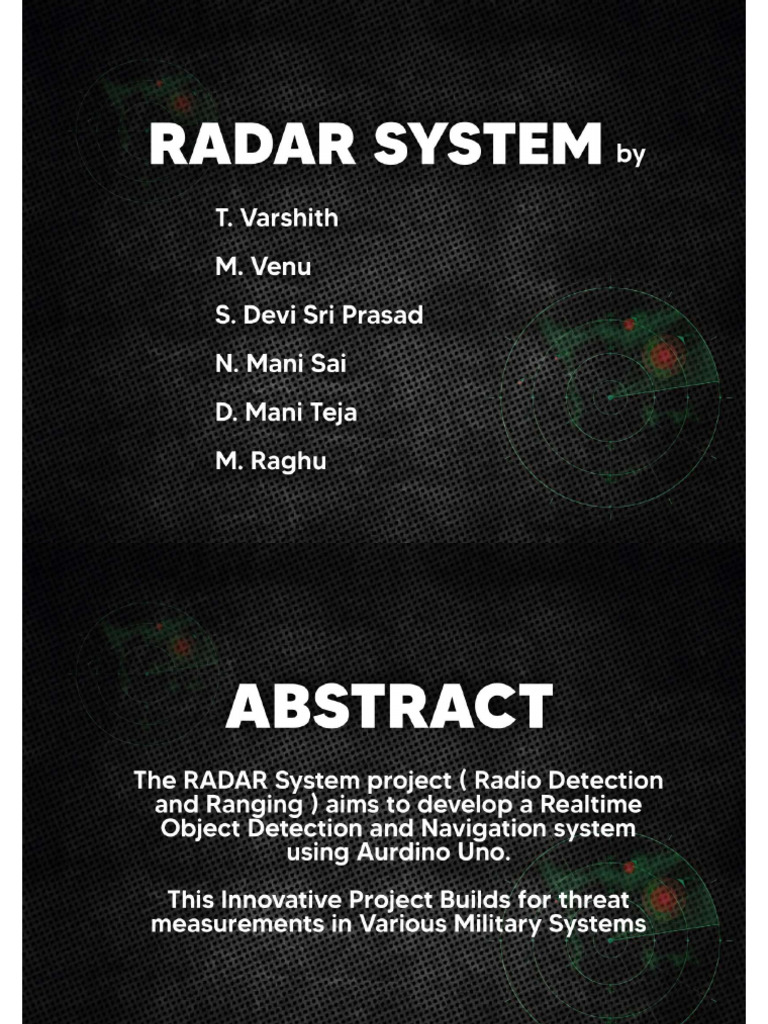 RADAR SYSTEM by

T. Varshith

M. Venu

S. Devi Sri Prasad

N. Mani Sai

D. Mani Teja

M. Raghu

ABSTRACT

The RADAR System project ( Radio Detection and Ranging ) aims to develop a Realtime Object Detection and Navigation system using Aurdino Uno.

This Innovative Project Builds for threat measurements in Various Military Systems